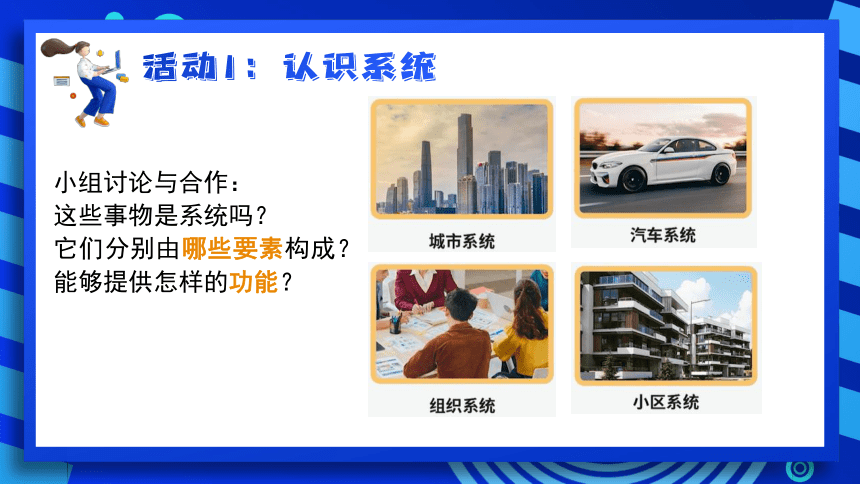 活动1：认识系统

小组讨论与合作：
这些事物是系统吗？
它们分别由哪些要素构成？
能够提供怎样的功能？

城市系统

汽车系统

组织系统

小区系统